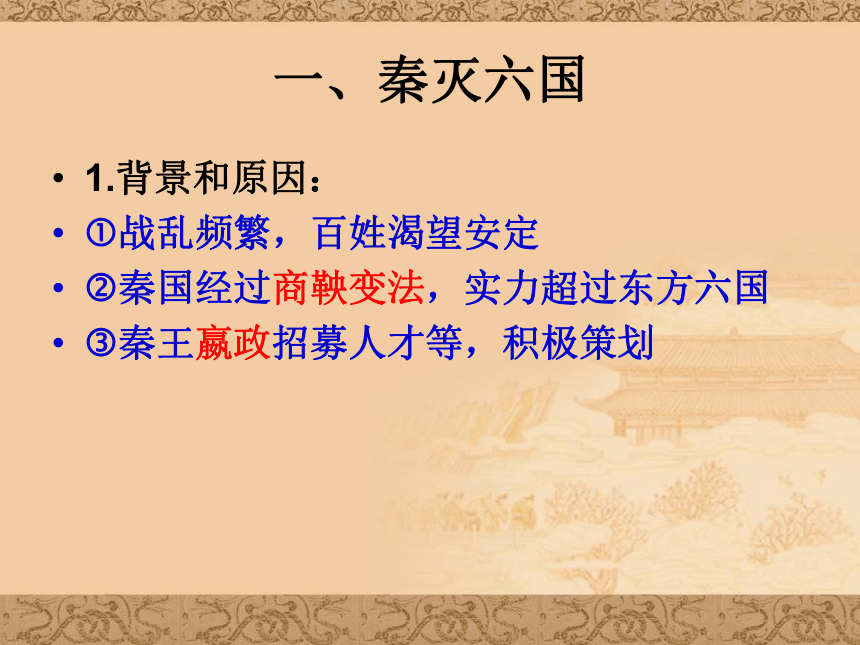 一、秦灭六国

• 1.背景和原因：
• ①战乱频繁，百姓渴望安定
• ②秦国经过商鞅变法，实力超过东方六国
• ③秦王嬴政招募人才等，积极策划